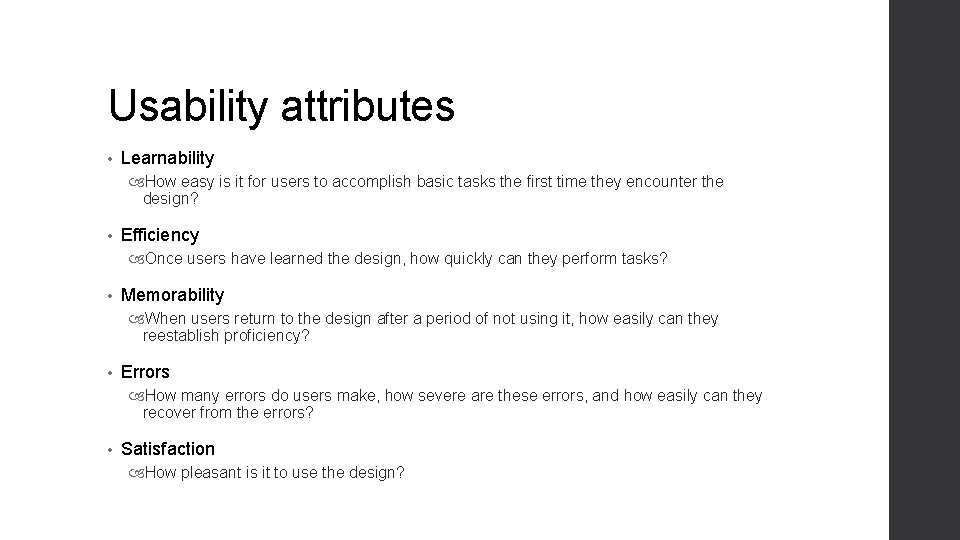 Usability attributes

• Learnability

How easy is it for users to accomplish basic tasks the first time they encounter the design?

• Efficiency

Once users have learned the design, how quickly can they perform tasks?

• Memorability

When users return to the design after a period of not using it, how easily can they reestablish proficiency?

• Errors

How many errors do users make, how severe are these errors, and how easily can they recover from the errors?

• Satisfaction

How pleasant is it to use the design?